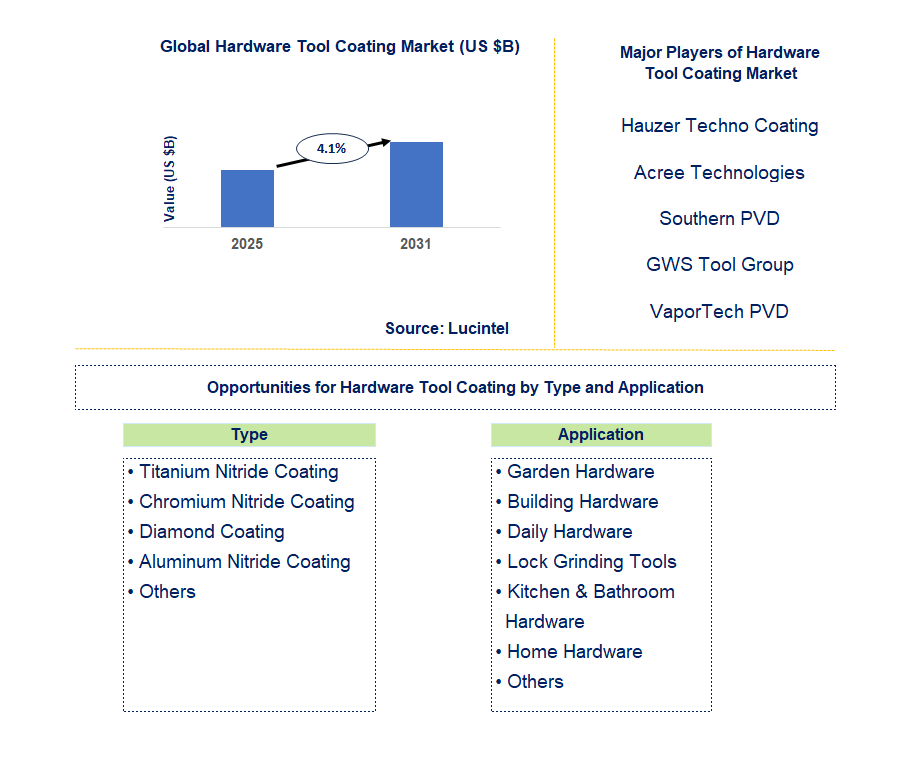 Global Hardware Tool Coating Market (US $B)

Value (US $B)

4.1%

2025

2031

Source: Lucintel

Major Players of Hardware Tool Coating Market

Hauzer Techno Coating

Acree Technologies

Southern PVD

GWS Tool Group

VaporTech PVD

Opportunities for Hardware Tool Coating by Type and Application

Type

• Titanium Nitride Coating
• Chromium Nitride Coating
• Diamond Coating
• Aluminum Nitride Coating
• Others

Application

• Garden Hardware
• Building Hardware
• Daily Hardware
• Lock Grinding Tools
• Kitchen & Bathroom Hardware
• Home Hardware
• Others